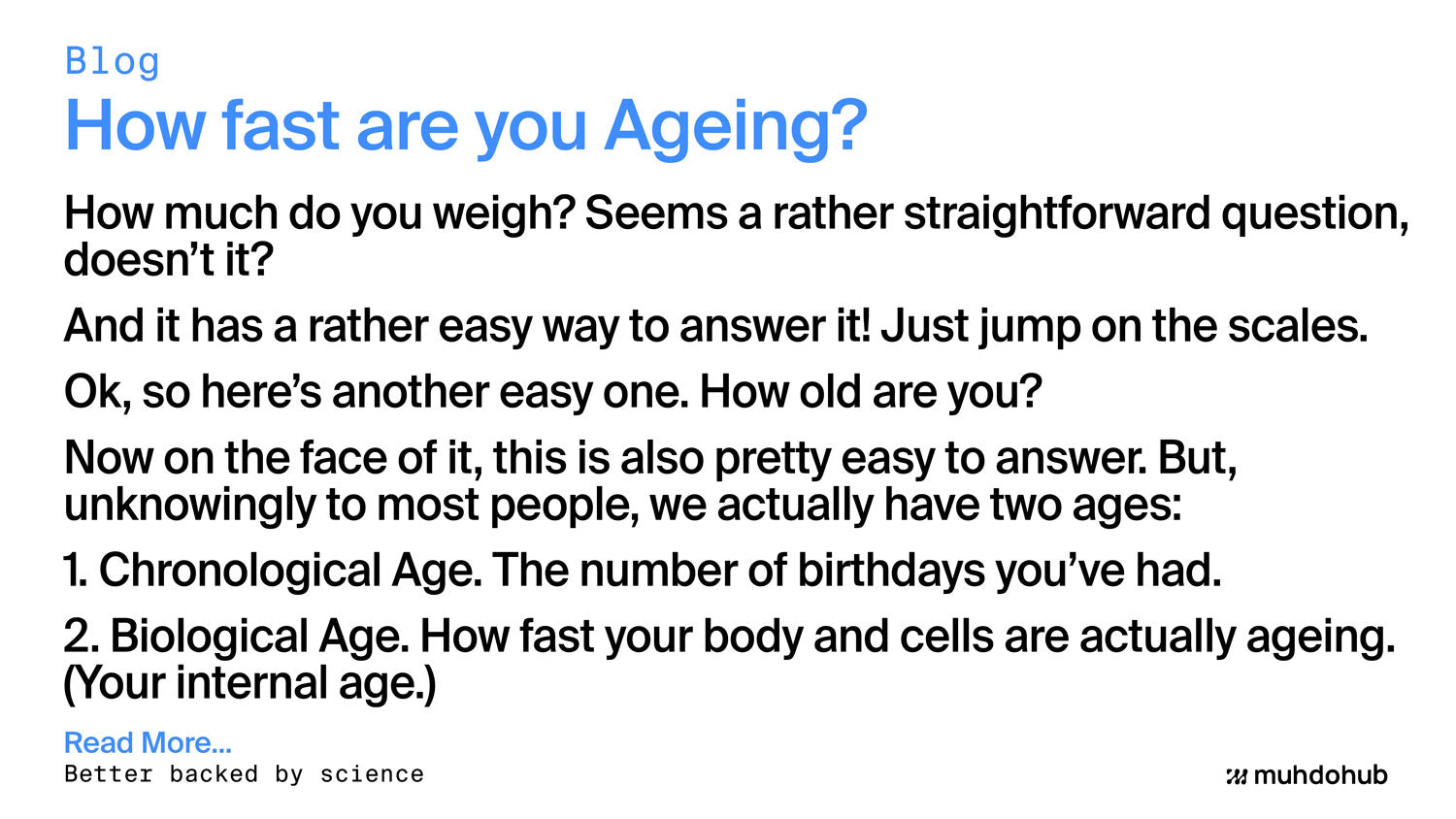 Blog

How fast are you Ageing?

How much do you weigh? Seems a rather straightforward question, doesn't it?

And it has a rather easy way to answer it! Just jump on the scales.

Ok, so here's another easy one. How old are you?

Now on the face of it, this is also pretty easy to answer. But, unknowingly to most people, we actually have two ages:

1. Chronological Age. The number of birthdays you've had.

2. Biological Age. How fast your body and cells are actually ageing. (Your internal age.)

Read More...

Better backed by science

muhdohub